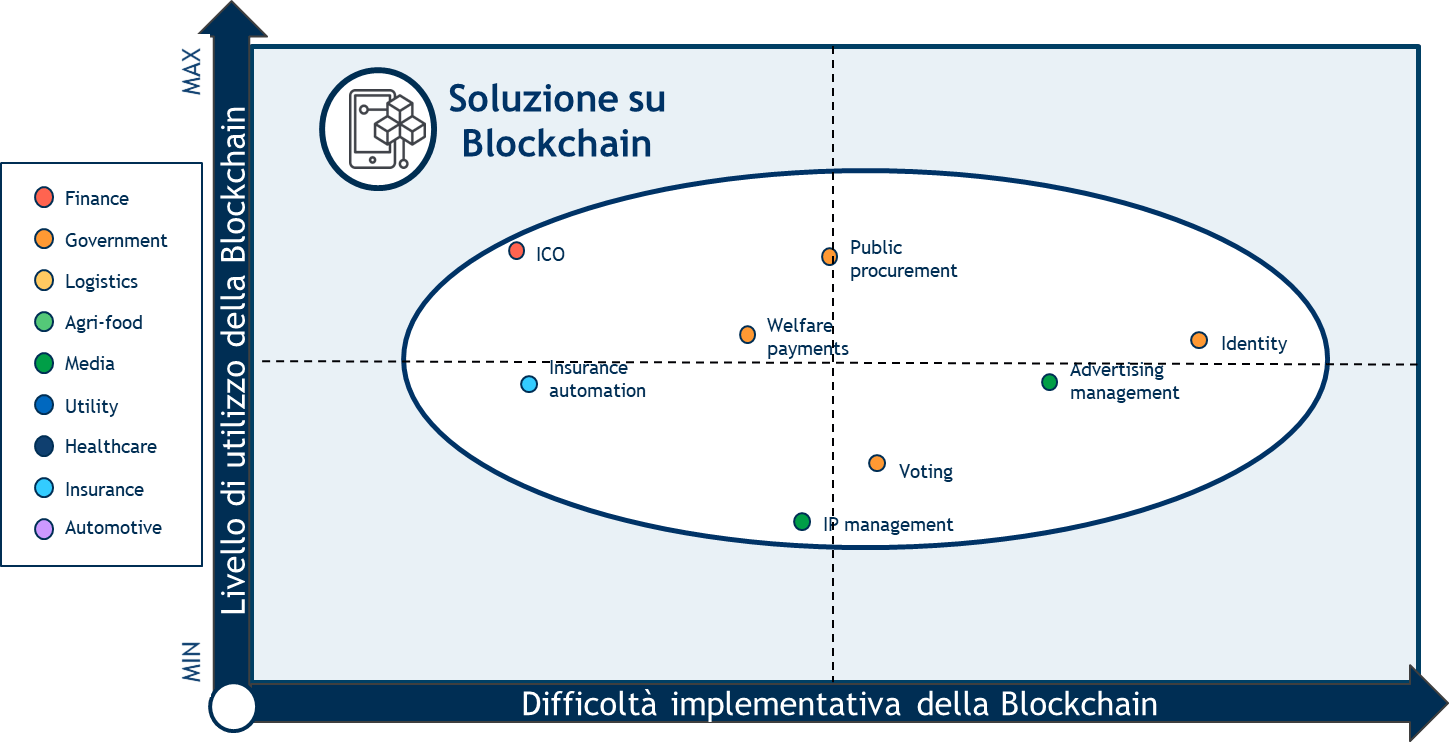 MAX

Livello di utilizzo della Blockchain

MIN

Finance
Government
Logistics
Agri-food
Media
Utility
Healthcare
Insurance
Automotive

Soluzione su Blockchain

ICO

Public procurement

Welfare payments

Identity

Insurance automation

Advertising management

Voting

IP management

Difficoltà implementativa della Blockchain